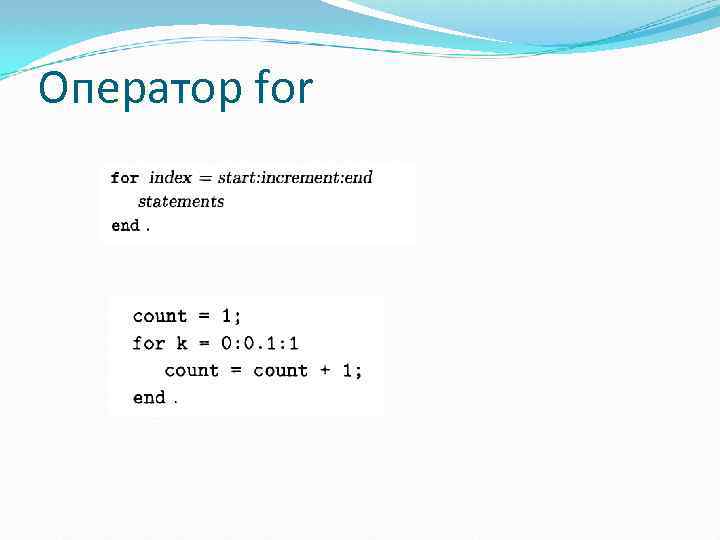 Оператор for

for index = start:increment:end
statements
end .

count = 1;
for k = 0:0.1:1
count = count + 1;
end .